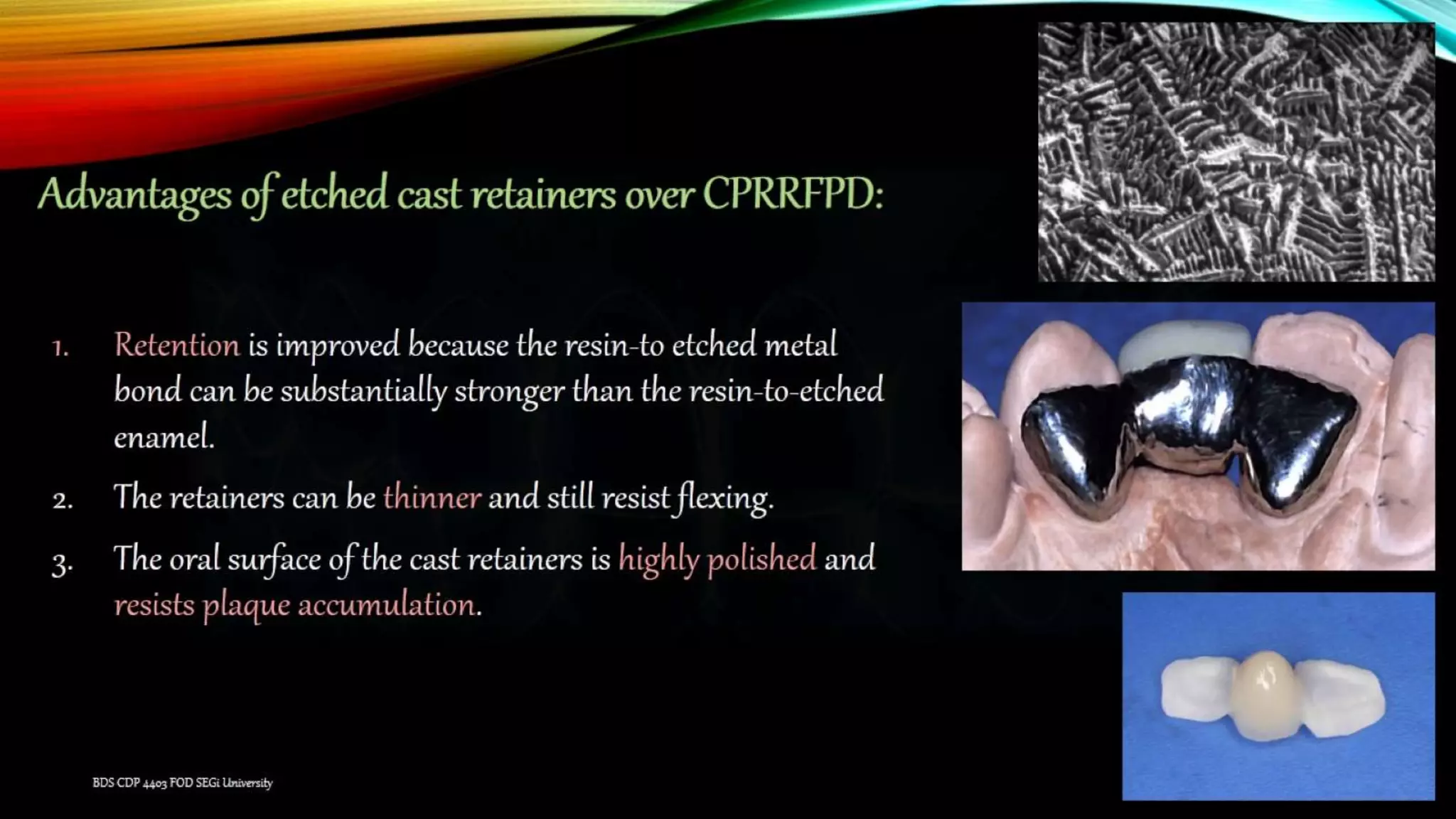 Advantages of etched cast retainers over CPRRFPD:

1. Retention is improved because the resin-to etched metal bond can be substantially stronger than the resin-to-etched enamel.

2. The retainers can be thinner and still resist flexing.

3. The oral surface of the cast retainers is highly polished and resists plaque accumulation.

BDS CDP 4403 FOD SEGi University